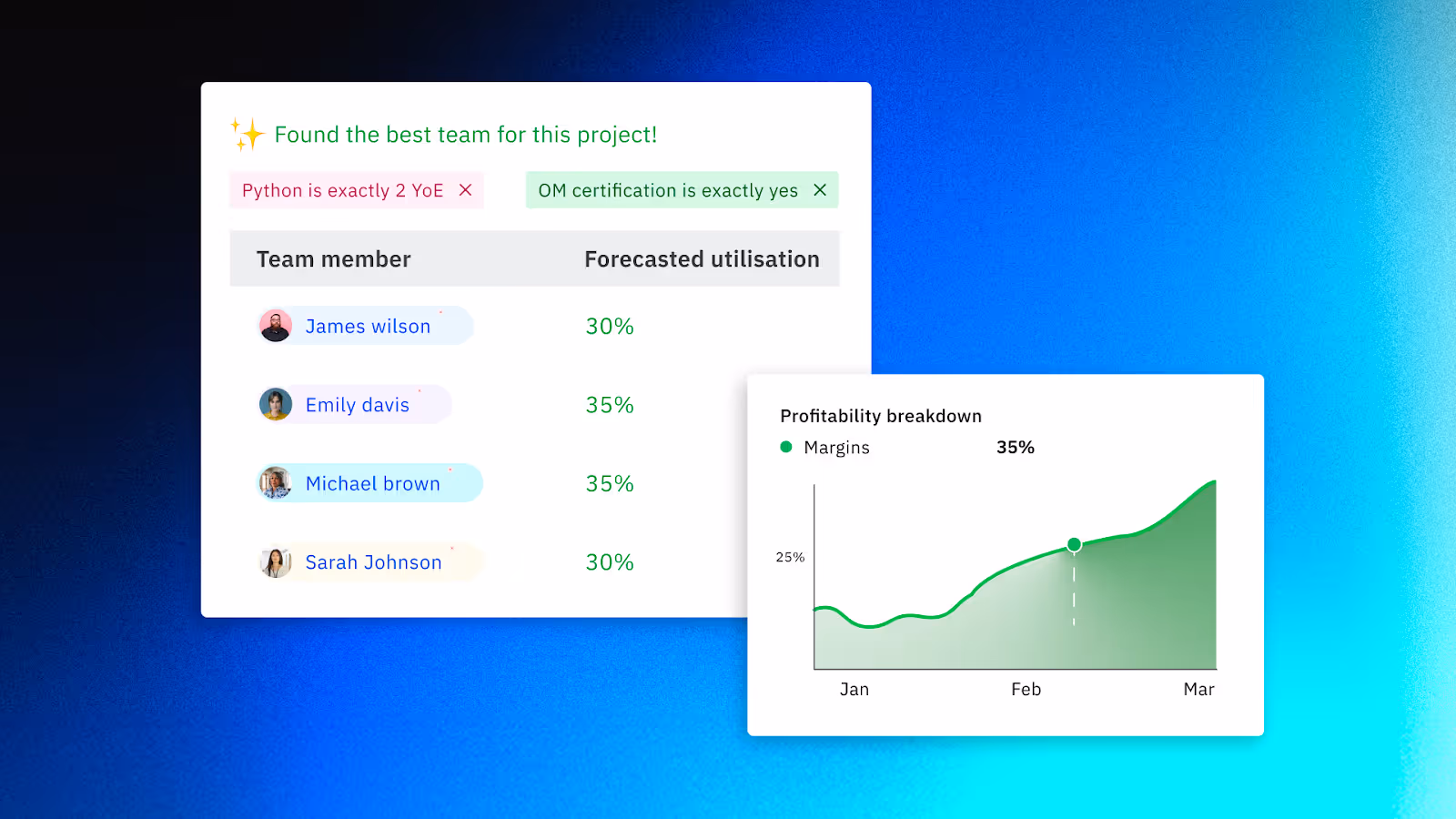 Found the best team for this project!

Python is exactly 2 YoE ×

OM certification is exactly yes ×

| Team member | Forecasted utilisation |
|---|---|
| James wilson | 30% |
| Emily davis | 35% |
| Michael brown | 35% |
| Sarah Johnson | 30% |

Profitability breakdown

Margins 35%

25%

Jan Feb Mar